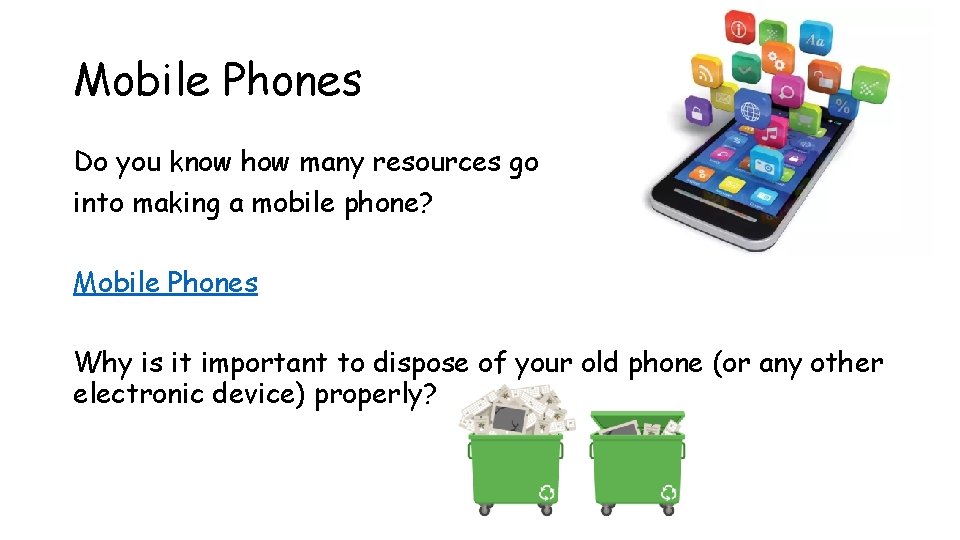 Mobile Phones

Do you know how many resources go into making a mobile phone?

Mobile Phones

Why is it important to dispose of your old phone (or any other electronic device) properly?